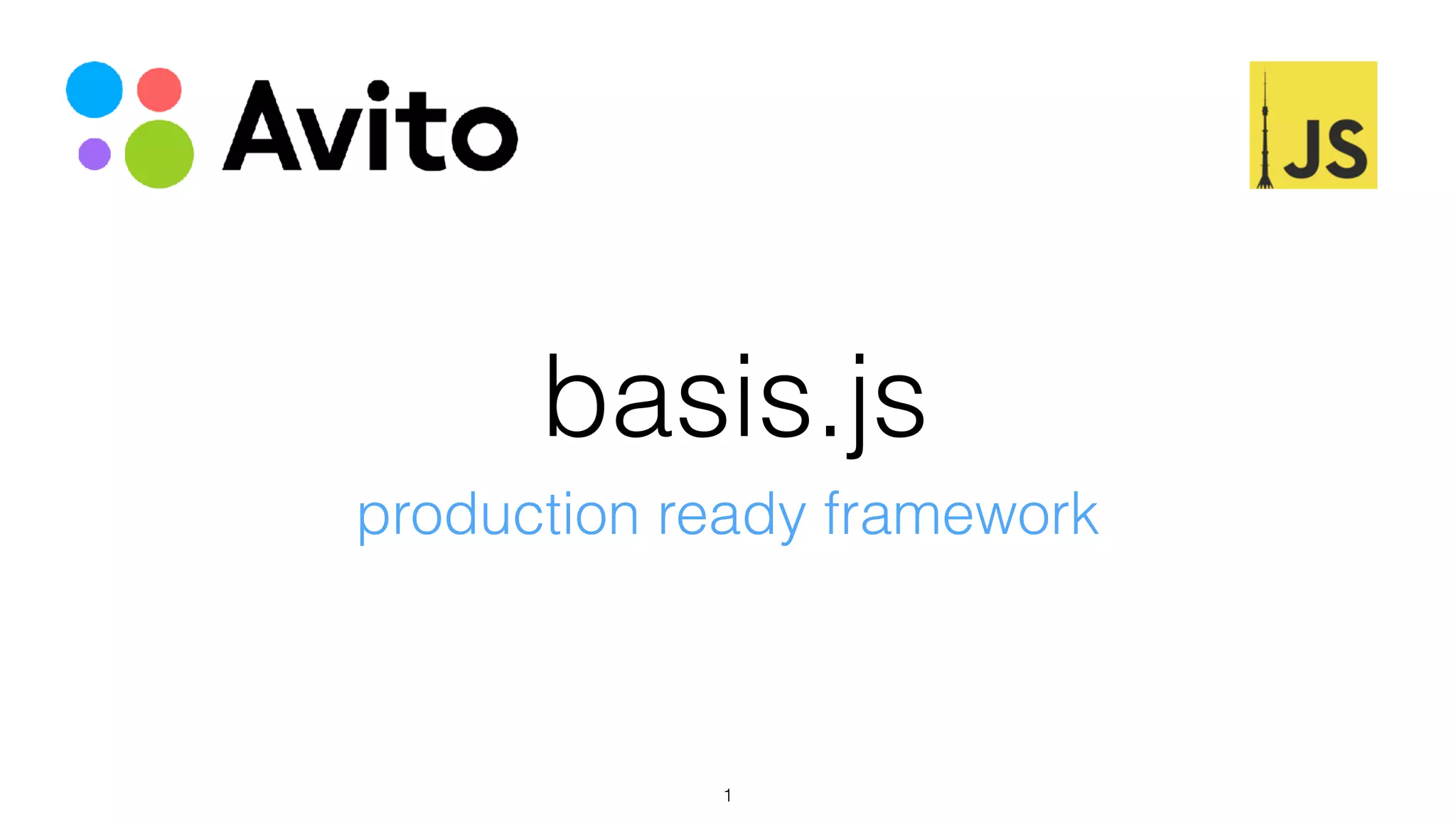 Avito

JS

basis.js

production ready framework

1